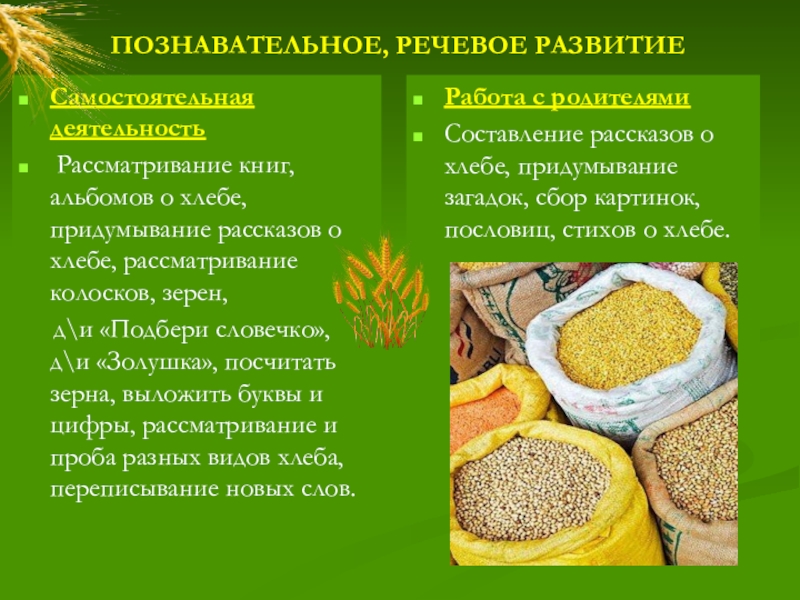 ПОЗНАВАТЕЛЬНОЕ, РЕЧЕВОЕ РАЗВИТИЕ

Самостоятельная деятельность

Рассматривание книг, альбомов о хлебе, придумывание рассказов о хлебе, рассматривание колосков, зерен,

д\и «Подбери словечко», д\и «Золушка», посчитать зерна, выложить буквы и цифры, рассматривание и проба разных видов хлеба, переписывание новых слов.

Работа с родителями

Составление рассказов о хлебе, придумывание загадок, сбор картинок, пословиц, стихов о хлебе.